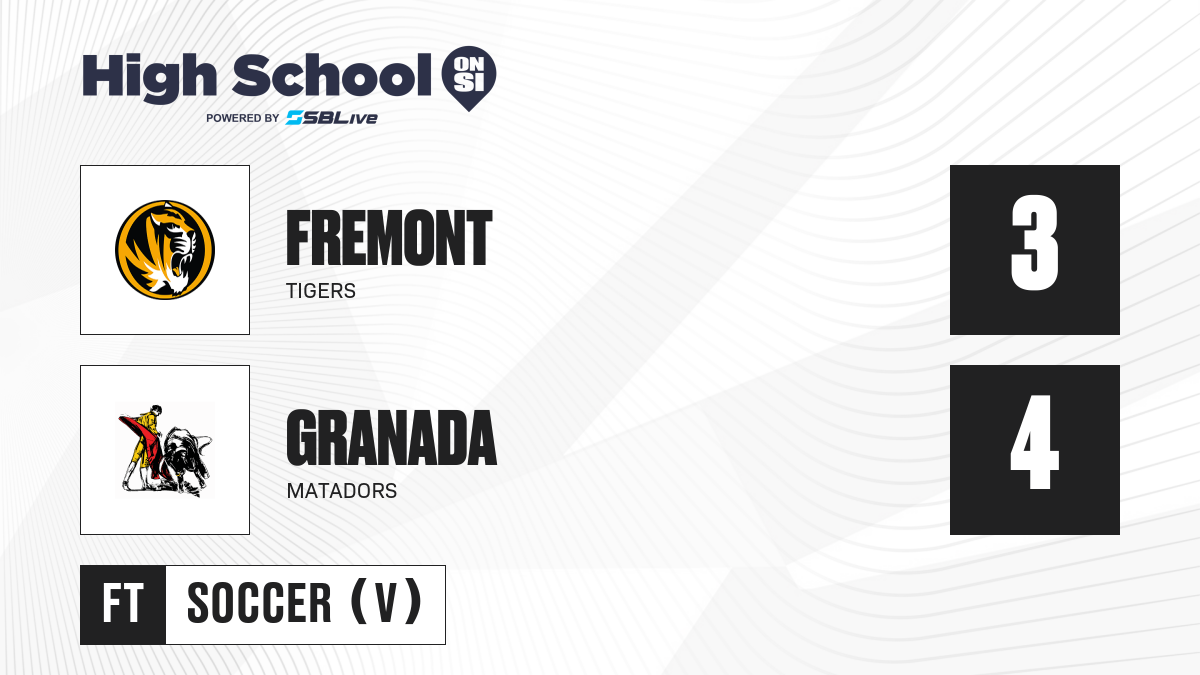 High School ON SI
POWERED BY SBLive

FREMONT
TIGERS

3

GRANADA
MATADORS

4

FT SOCCER (V)